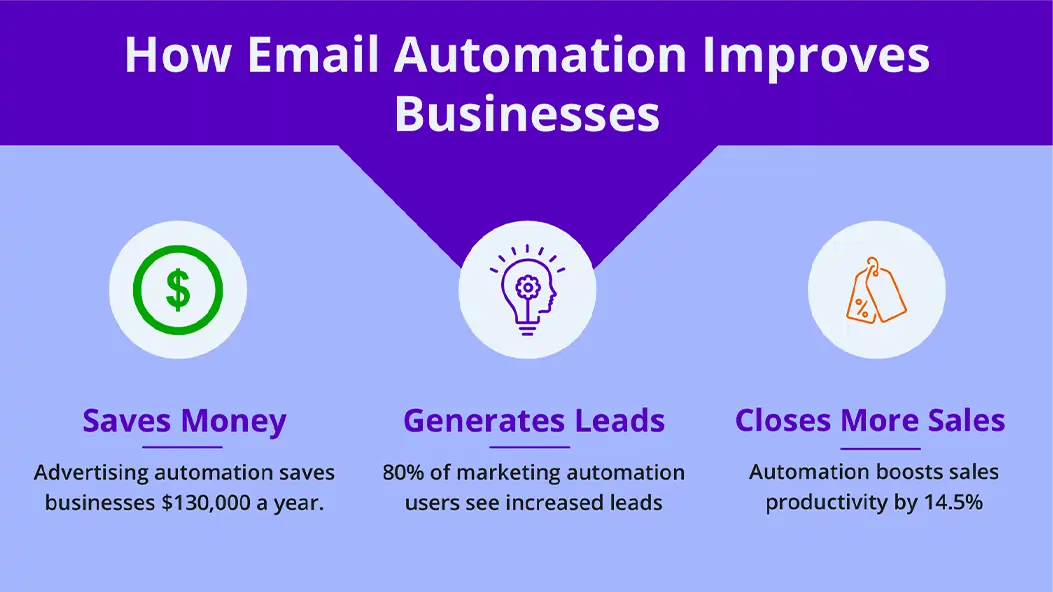 How Email Automation Improves Businesses

$

Saves Money

Advertising automation saves businesses $130,000 a year.

Generates Leads

80% of marketing automation users see increased leads

%

Closes More Sales

Automation boosts sales productivity by 14.5%